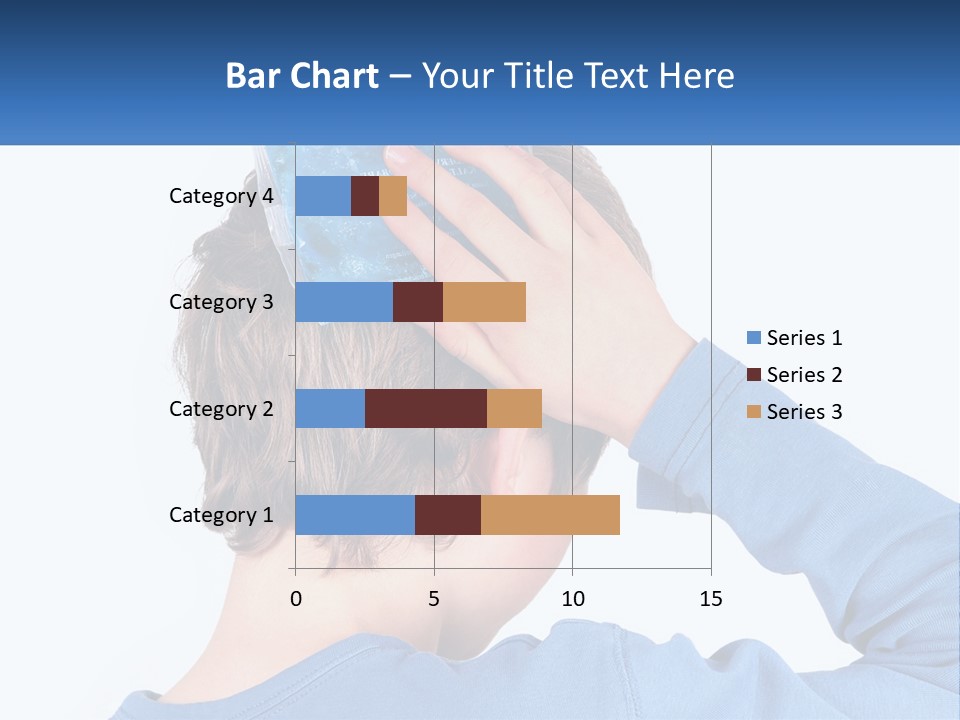 Bar Chart – Your Title Text Here

Category 4
Category 3
Category 2
Category 1

0
5
10
15

Series 1
Series 2
Series 3